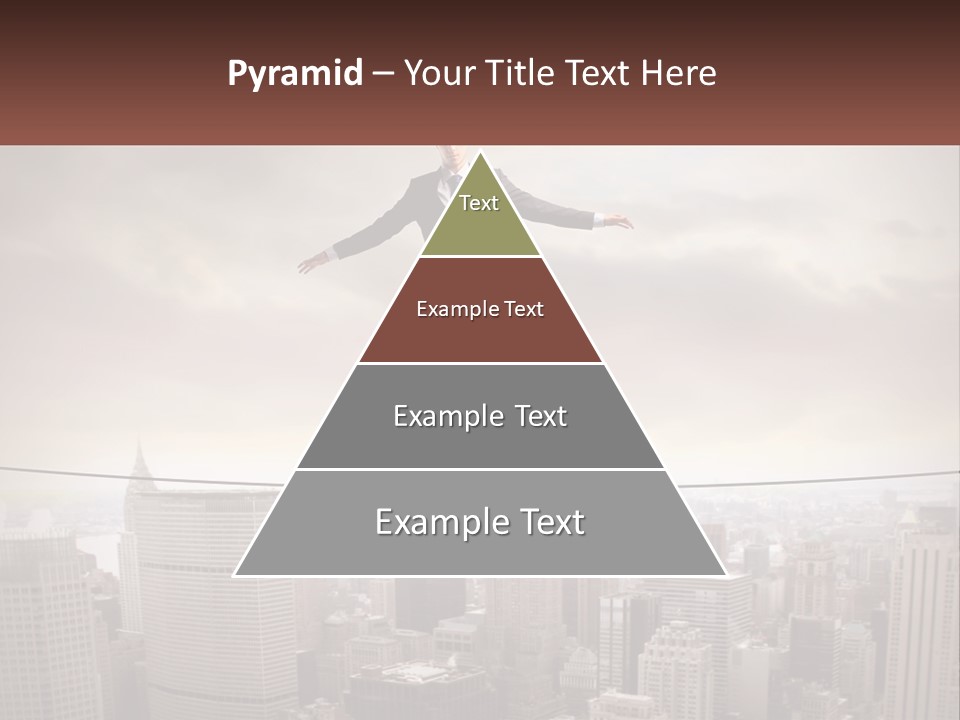 Pyramid – Your Title Text Here

Text

Example Text

Example Text

Example Text